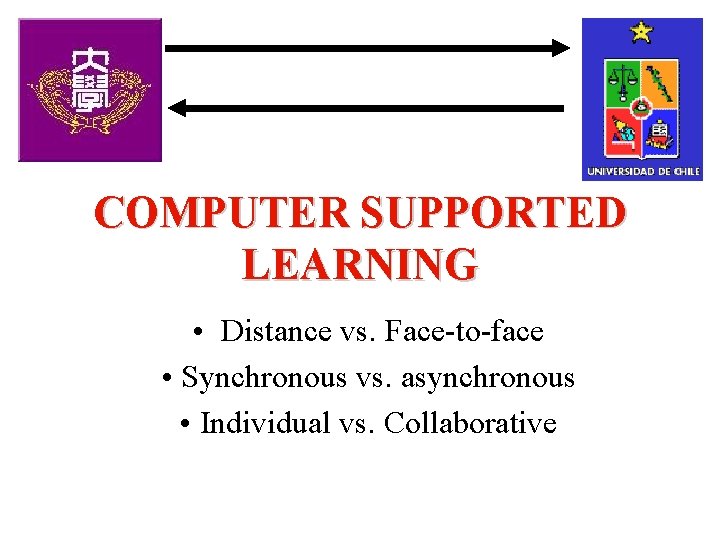 大學

UNIVERSIDAD DE CHILE

COMPUTER SUPPORTED LEARNING

• Distance vs. Face-to-face
• Synchronous vs. asynchronous
• Individual vs. Collaborative